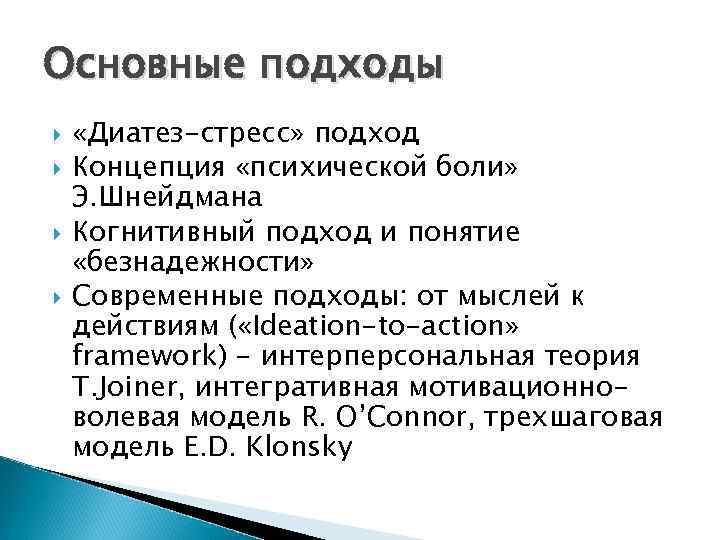 Основные подходы

«Диатез-стресс» подход

Концепция «психической боли» Э.Шнейдмана

Когнитивный подход и понятие «безнадежности»

Современные подходы: от мыслей к действиям («Ideation-to-action» framework) – интерперсональная теория T.Joiner, интегративная мотивационно-волевая модель R. O'Connor, трехшаговая модель E.D. Klonsky